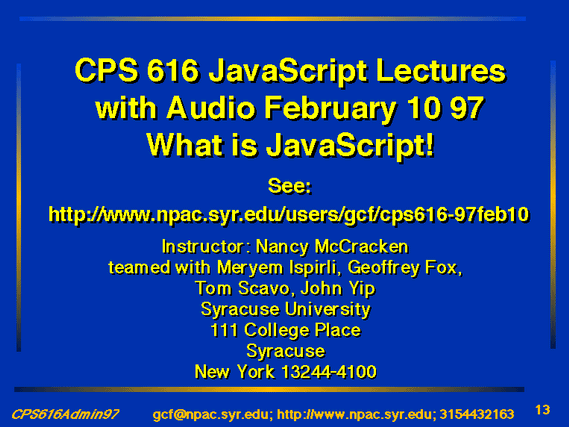 CPS 616 JavaScript Lectures with Audio February 10 97
What is JavaScript!

See:
http://www.npac.syr.edu/users/gcf/cps616-97feb10

Instructor: Nancy McCracken
teamed with Meryem Ispirli, Geoffrey Fox,
Tom Scavo, John Yip
Syracuse University
111 College Place
Syracuse
New York 13244-4100

CPS616Admin97 gcf@npac.syr.edu; http://www.npac.syr.edu; 3154432163 13